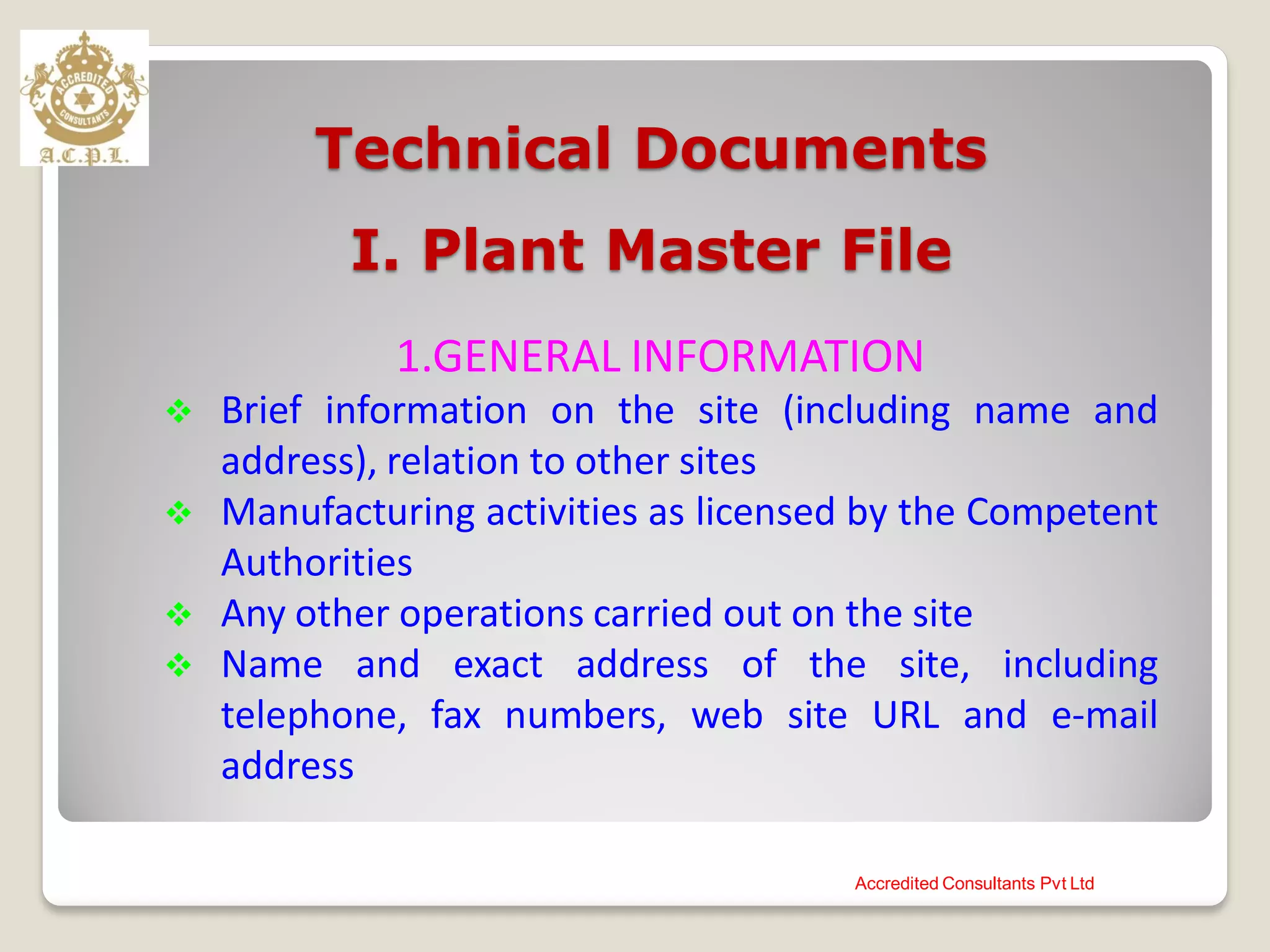 ACCREDITED CONSULTANTS
A.C.P.L.

Technical Documents

I. Plant Master File

1.GENERAL INFORMATION

❖ Brief information on the site (including name and address), relation to other sites

❖ Manufacturing activities as licensed by the Competent Authorities

❖ Any other operations carried out on the site

❖ Name and exact address of the site, including telephone, fax numbers, web site URL and e-mail address

Accredited Consultants Pvt Ltd